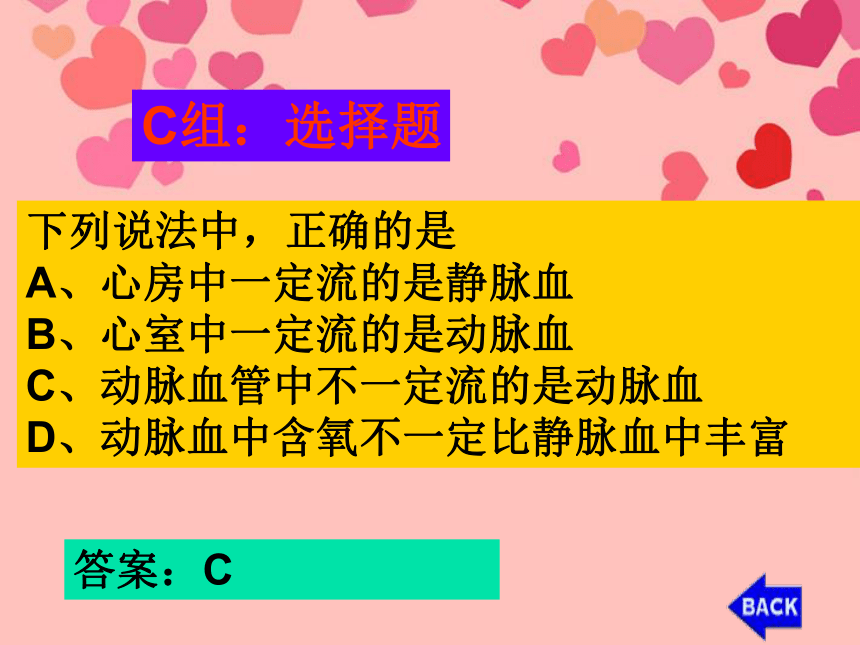 C组：选择题

下列说法中，正确的是
A、心房中一定流的是静脉血
B、心室中一定流的是动脉血
C、动脉血管中不一定流的是动脉血
D、动脉血中含氧不一定比静脉血中丰富

答案：C

BACK